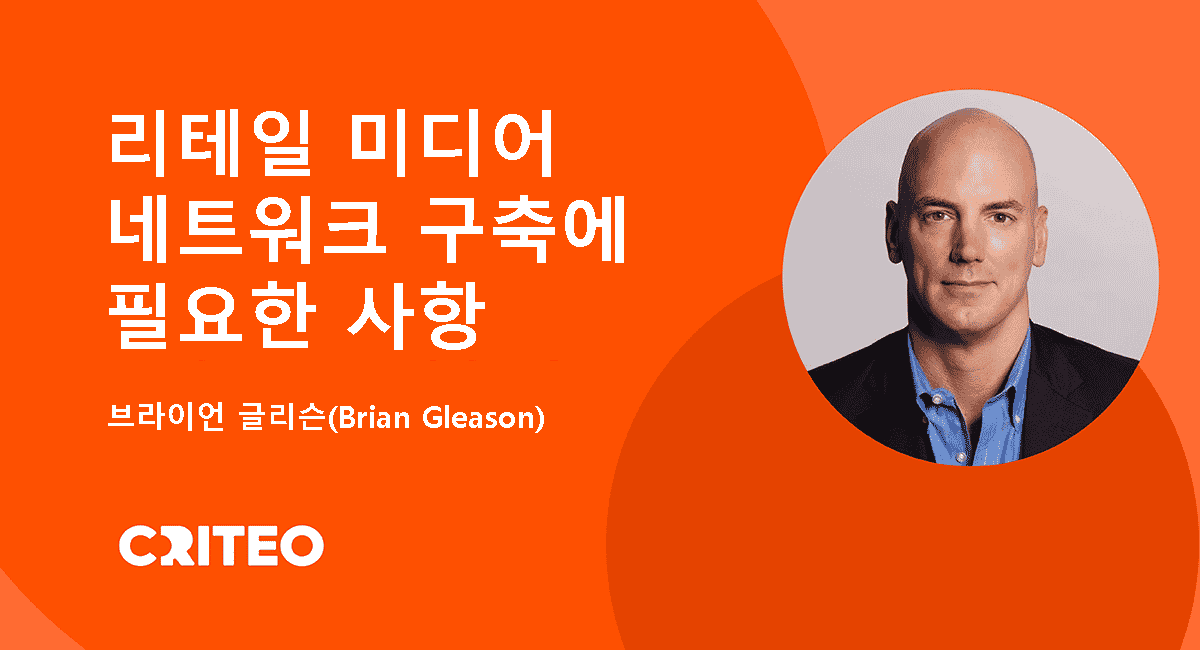 리테일 미디어 네트워크 구축에 필요한 사항

브라이언 글리슨(Brian Gleason)

CRITEO